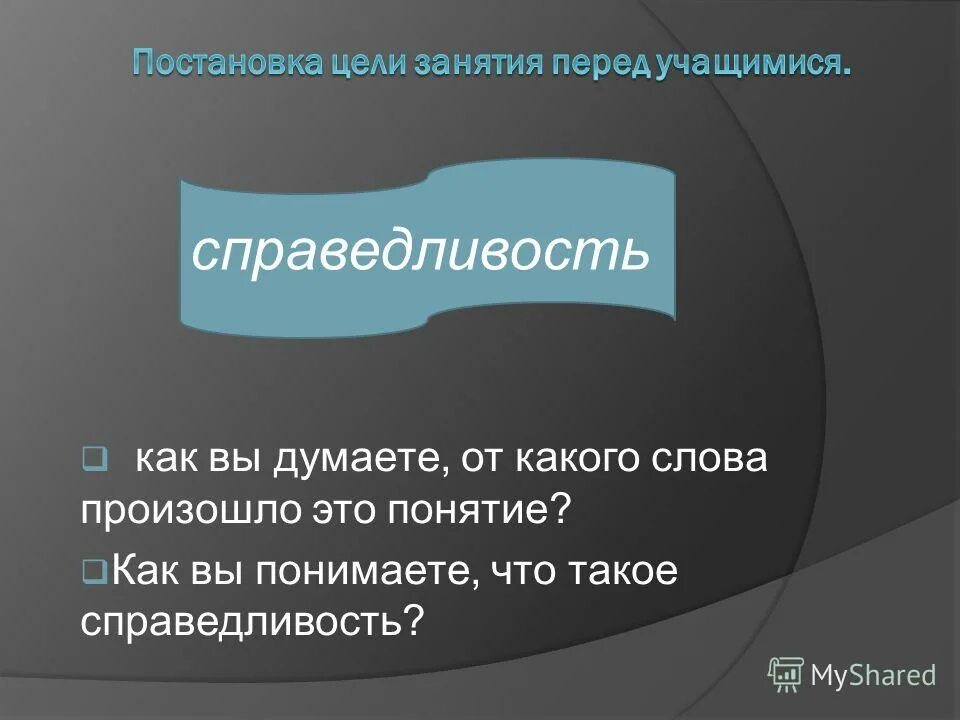 Постановка цели занятия перед учащимися.

справедливость

как вы думаете, от какого слова произошло это понятие?

Как вы понимаете, что такое справедливость?

MyShared